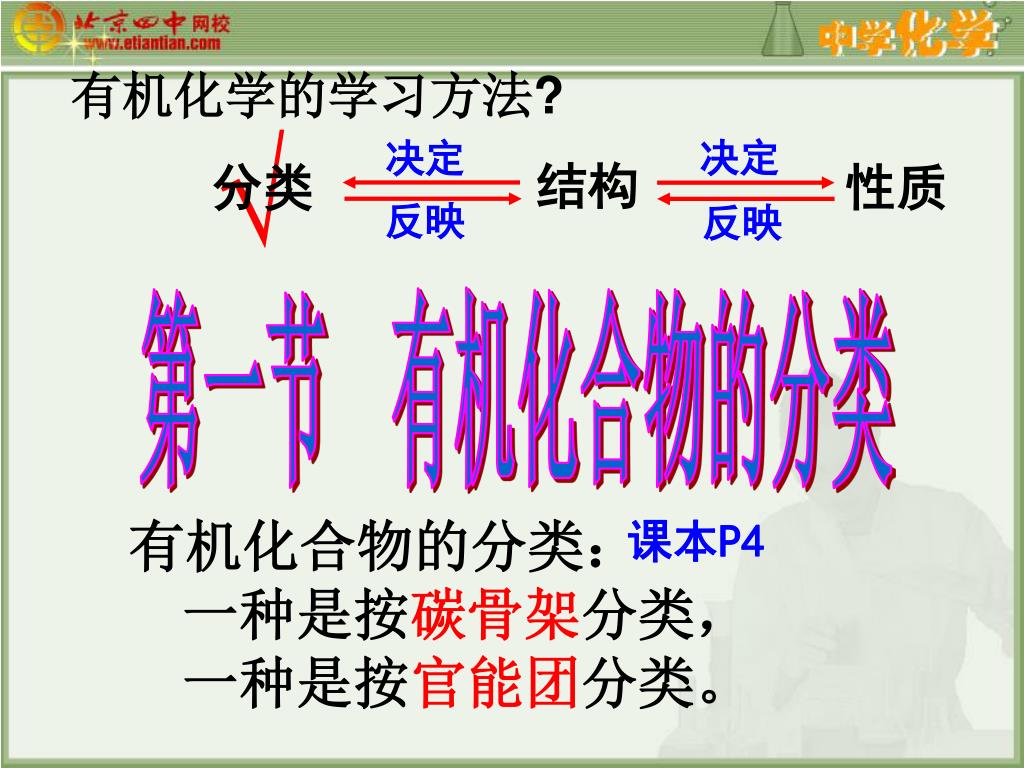 北京四中网校
www.etiantian.com

中学化学

有机化学的学习方法?

分类 决定 反映 结构 决定 反映 性质

第一节 有机化合物的分类

有机化合物的分类：课本P4
一种是按碳骨架分类，
一种是按官能团分类。